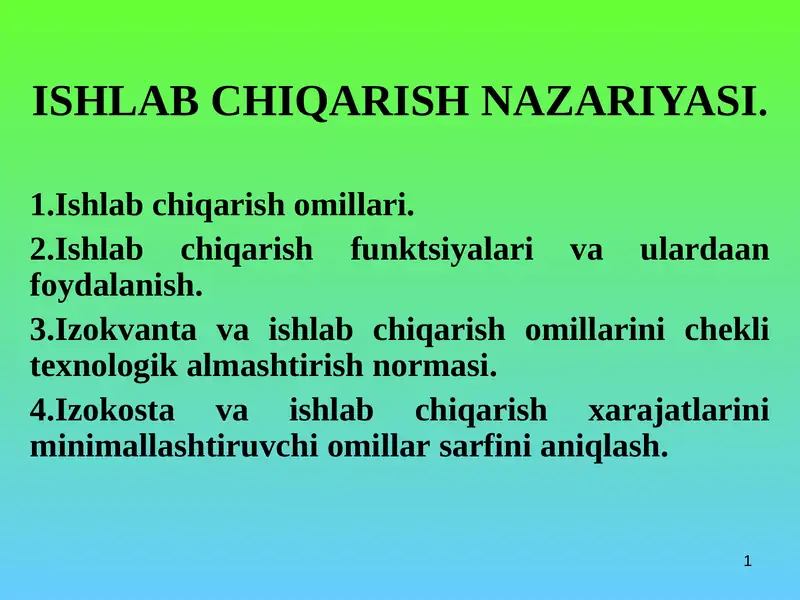 ISHLAB CHIQARISH NAZARIYASI.

1.Ishlab chiqarish omillari.

2.Ishlab chiqarish funktsiyalari va ulardaan foydalanish.

3.Izokvanta va ishlab chiqarish omillarini chekli texnologik almashtirish normasi.

4.Izokosta va ishlab chiqarish xarajatlarini minimallashtiruvchi omillar sarfini aniqlash.

1